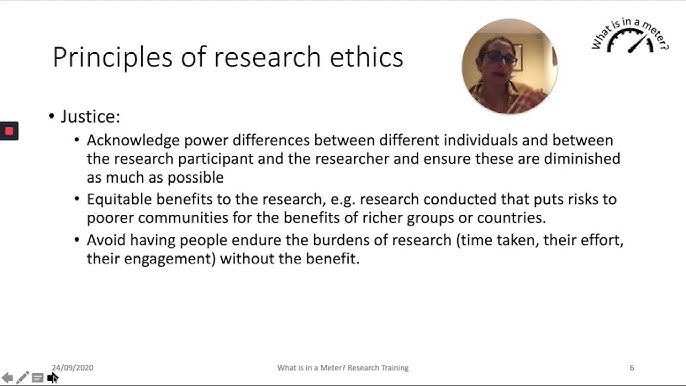 Principles of research ethics

What is in a meter?

• Justice:
• Acknowledge power differences between different individuals and between the research participant and the researcher and ensure these are diminished as much as possible
• Equitable benefits to the research, e.g. research conducted that puts risks to poorer communities for the benefits of richer groups or countries.
• Avoid having people endure the burdens of research (time taken, their effort, their engagement) without the benefit.

24/09/2020 What is in a Meter? Research Training 6